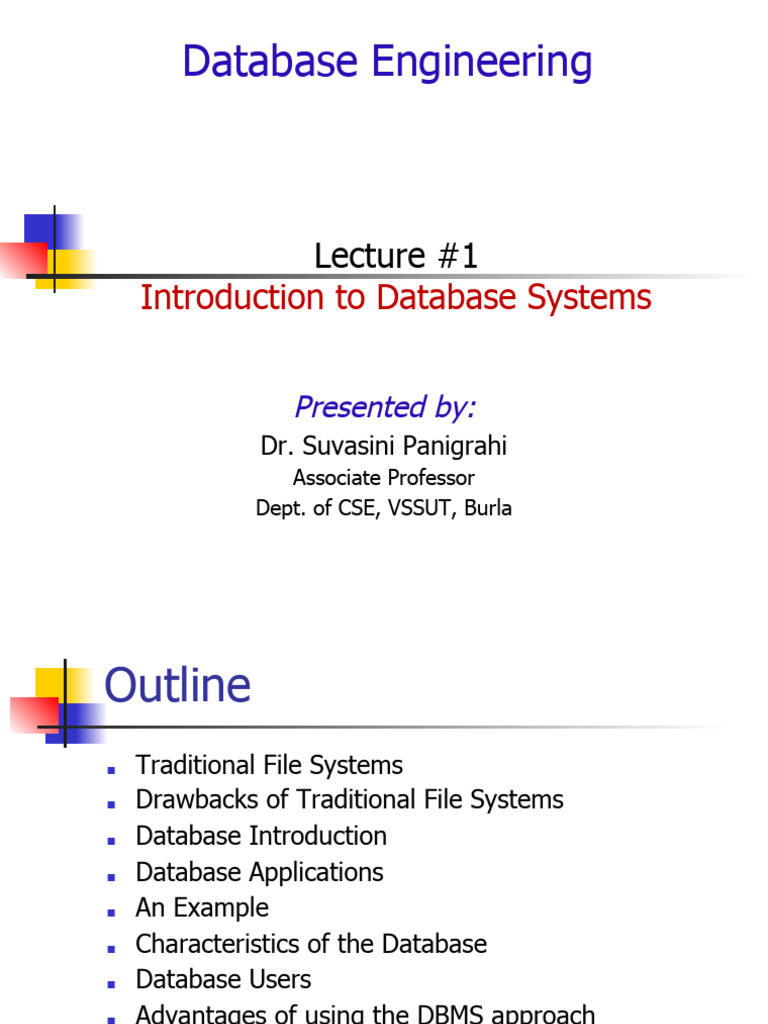 Database Engineering

Lecture #1
Introduction to Database Systems

Presented by:
Dr. Suvasini Panigrahi
Associate Professor
Dept. of CSE, VSSUT, Burla

Outline

- Traditional File Systems
- Drawbacks of Traditional File Systems
- Database Introduction
- Database Applications
- An Example
- Characteristics of the Database
- Database Users
- Advantages of using the DBMS approach